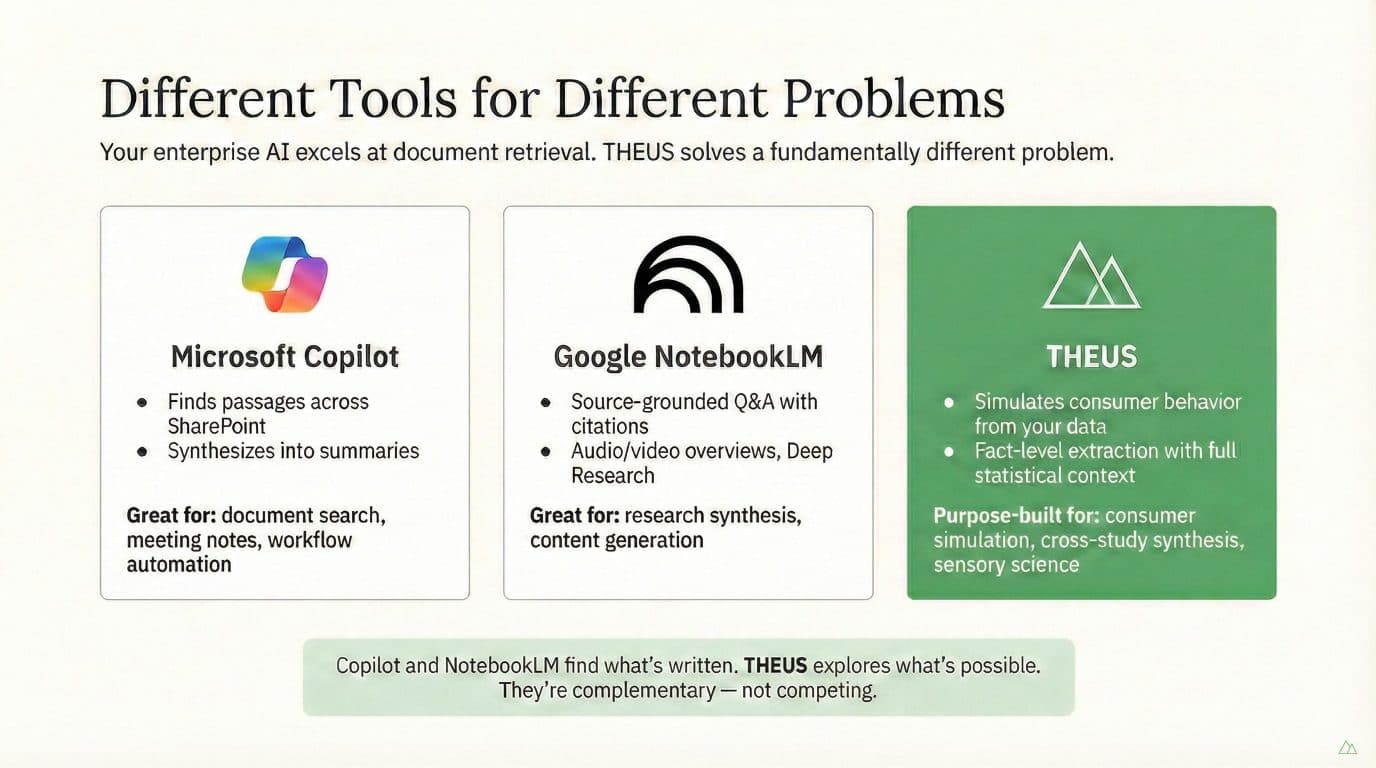 Different Tools for Different Problems

Your enterprise AI excels at document retrieval. THEUS solves a fundamentally different problem.

Microsoft Copilot

- Finds passages across SharePoint
- Synthesizes into summaries

Great for: document search, meeting notes, workflow automation

Google NotebookLM

- Source-grounded Q&A with citations
- Audio/video overviews, Deep Research

Great for: research synthesis, content generation

THEUS

- Simulates consumer behavior from your data
- Fact-level extraction with full statistical context

Purpose-built for: consumer simulation, cross-study synthesis, sensory science

Copilot and NotebookLM find what's written. THEUS explores what's possible. They're complementary — not competing.